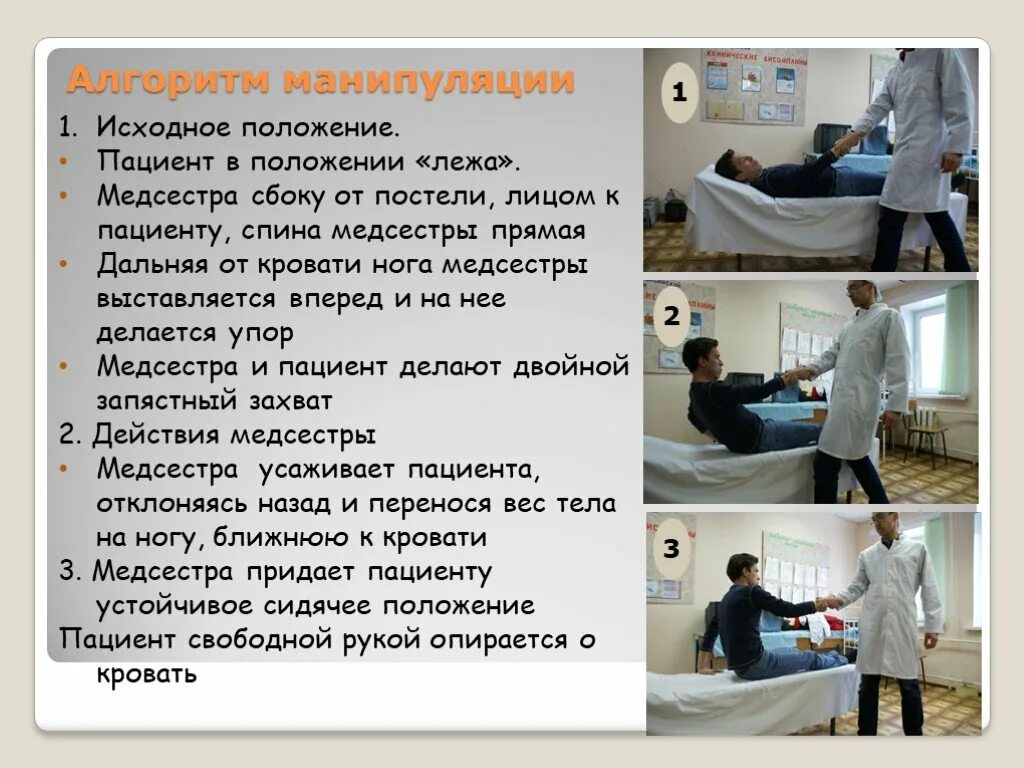 Алгоритм манипуляции

1. Исходное положение.
• Пациент в положении «лежа».
• Медсестра сбоку от постели, лицом к пациенту, спина медсестры прямая
• Дальняя от кровати нога медсестры выставляется вперед и на нее делается упор
• Медсестра и пациент делают двойной запястный захват
2. Действия медсестры
• Медсестра усаживает пациента, отклоняясь назад и перенося вес тела на ногу, ближнюю к кровати
3. Медсестра придает пациенту устойчивое сидячее положение
Пациент свободной рукой опирается о кровать

1

КЛИНИЧЕСКИЕ ДИСЦИПЛИНЫ

2

3